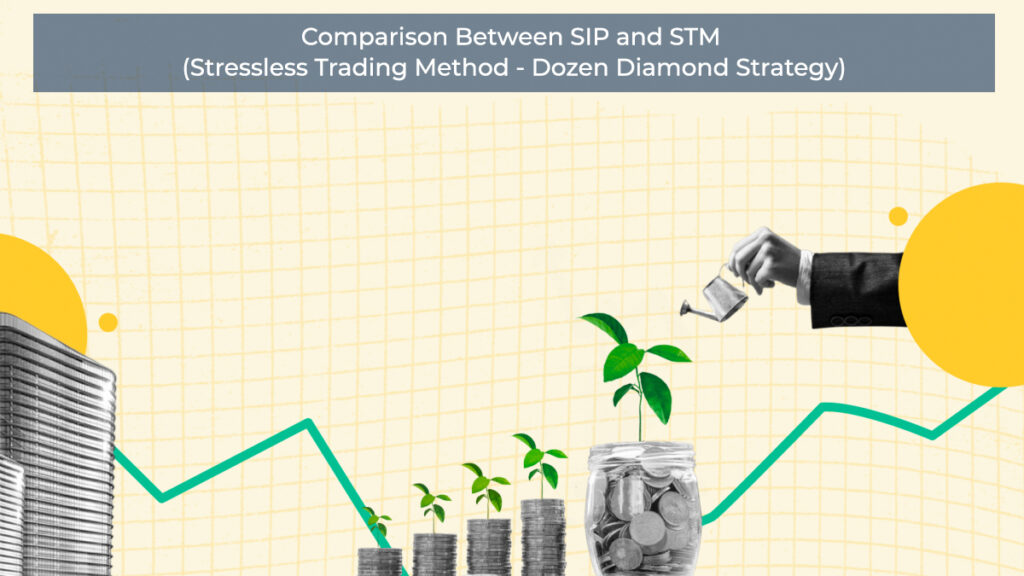 Comparison Between SIP and STM
(Stressless Trading Method - Dozen Diamond Strategy)